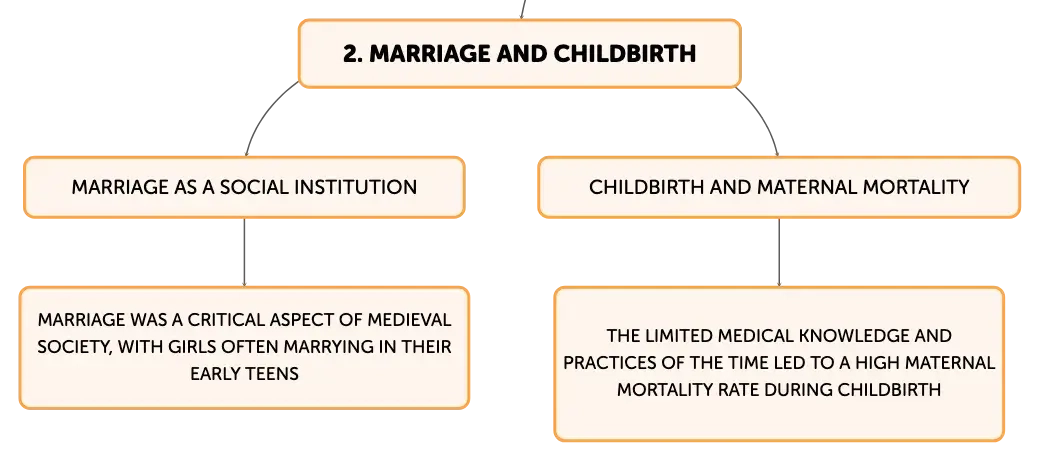 2. MARRIAGE AND CHILDBIRTH

MARRIAGE AS A SOCIAL INSTITUTION

MARRIAGE WAS A CRITICAL ASPECT OF MEDIEVAL SOCIETY, WITH GIRLS OFTEN MARRYING IN THEIR EARLY TEENS

CHILDBIRTH AND MATERNAL MORTALITY

THE LIMITED MEDICAL KNOWLEDGE AND PRACTICES OF THE TIME LED TO A HIGH MATERNAL MORTALITY RATE DURING CHILDBIRTH